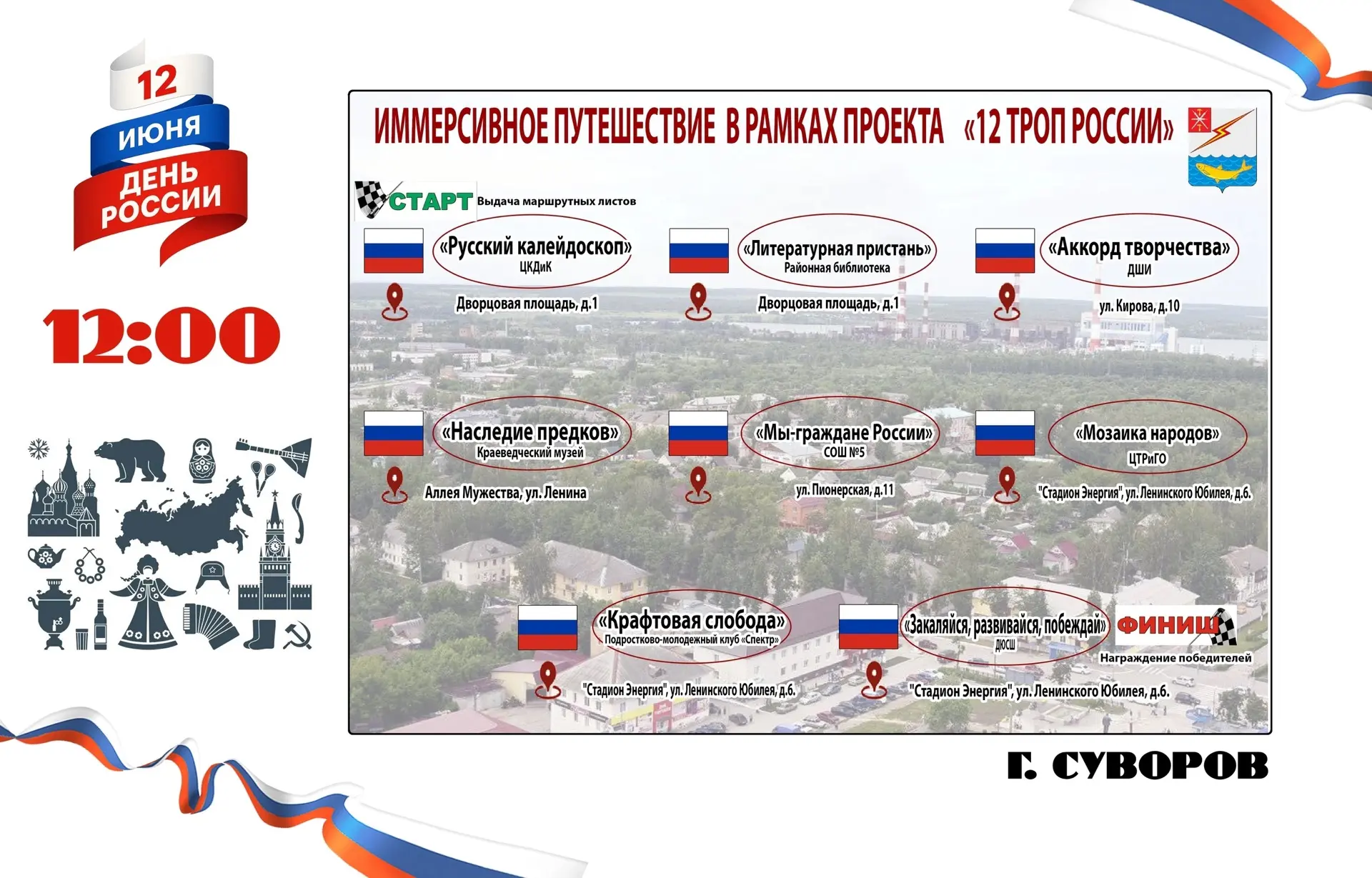 12 ИЮНЯ ДЕНЬ РОССИИ

12:00

ИММЕРСИВНОЕ ПУТЕШЕСТВИЕ В РАМКАХ ПРОЕКТА «12 ТРОП РОССИИ»

СТАРТ Выдача маршрутных листов

«Русский калейдоскоп»
ЦКДиК
Дворцовая площадь, д.1

«Литературная пристань»
Районная библиотека
Дворцовая площадь, д.1

«Аккорд творчества»
ДШИ
ул. Кирова, д.10

«Наследие предков»
Краеведческий музей
Аллея Мужества, ул. Ленина

«Мы-граждане России»
СОШ №5
ул. Пионерская, д.11

«Мозаика народов»
ЦТРиГО
"Стадион Энергия", ул. Ленинского Юбилея, д.6.

«Крафтовая слобода»
Подростково-молодежный клуб «Спектр»
"Стадион Энергия", ул. Ленинского Юбилея, д.6.

«Закаляйся, развивайся, побеждай»
ДЮСШ
"Стадион Энергия", ул. Ленинского Юбилея, д.6.

ФИНИШ
Награждение победителей

Г. СУВОРОВ